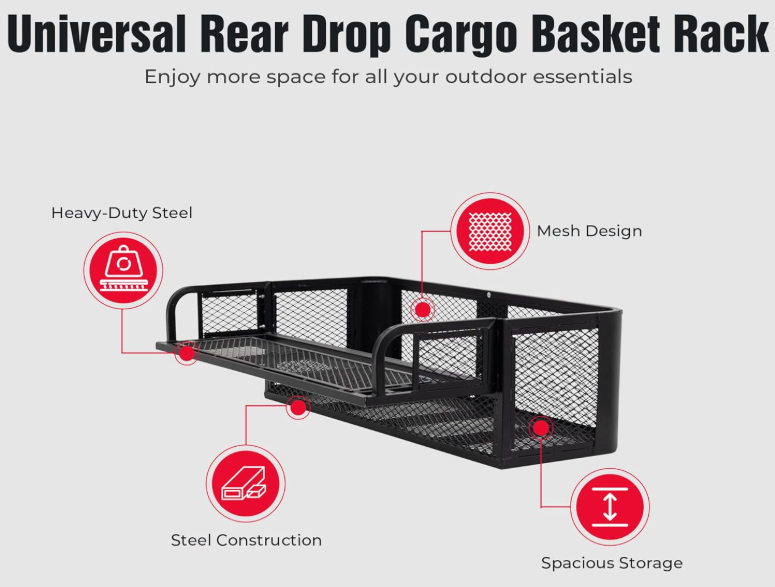 Universal Rear Drop Cargo Basket Rack

Enjoy more space for all your outdoor essentials

Heavy-Duty Steel

Mesh Design

Steel Construction

Spacious Storage